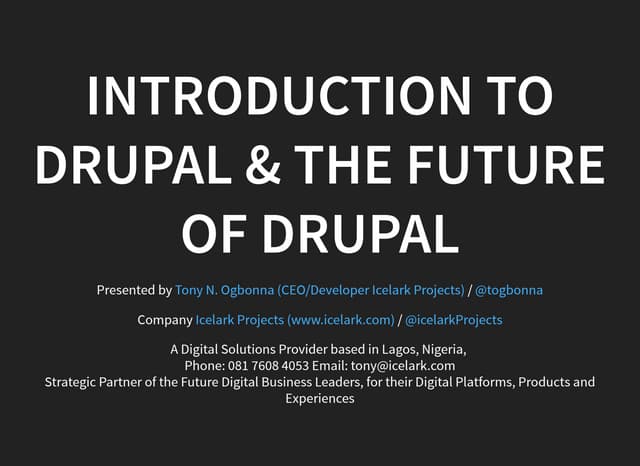 INTRODUCTION TO DRUPAL & THE FUTURE OF DRUPAL

Presented by Tony N. Ogbonna (CEO/Developer Icelark Projects) / @togbonna

Company Icelark Projects (www.icelark.com) / @icelarkProjects

A Digital Solutions Provider based in Lagos, Nigeria,
Phone: 081 7608 4053 Email: tony@icelark.com
Strategic Partner of the Future Digital Business Leaders, for their Digital Platforms, Products and Experiences